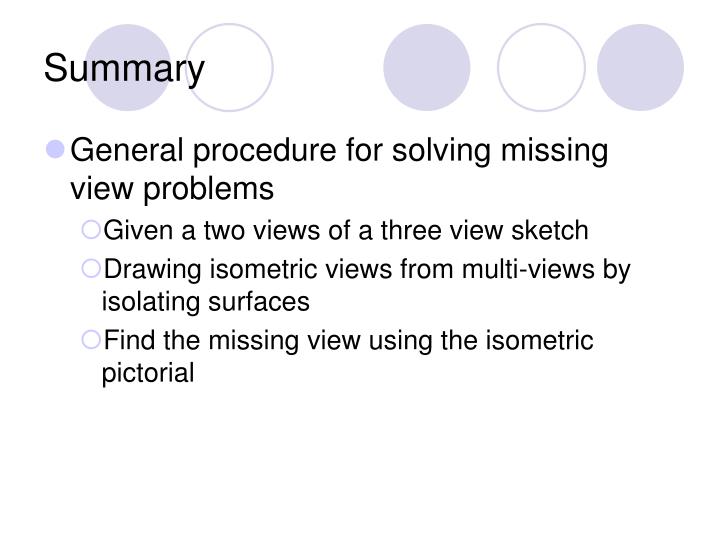 Summary

General procedure for solving missing view problems

Given a two views of a three view sketch

Drawing isometric views from multi-views by isolating surfaces

Find the missing view using the isometric pictorial